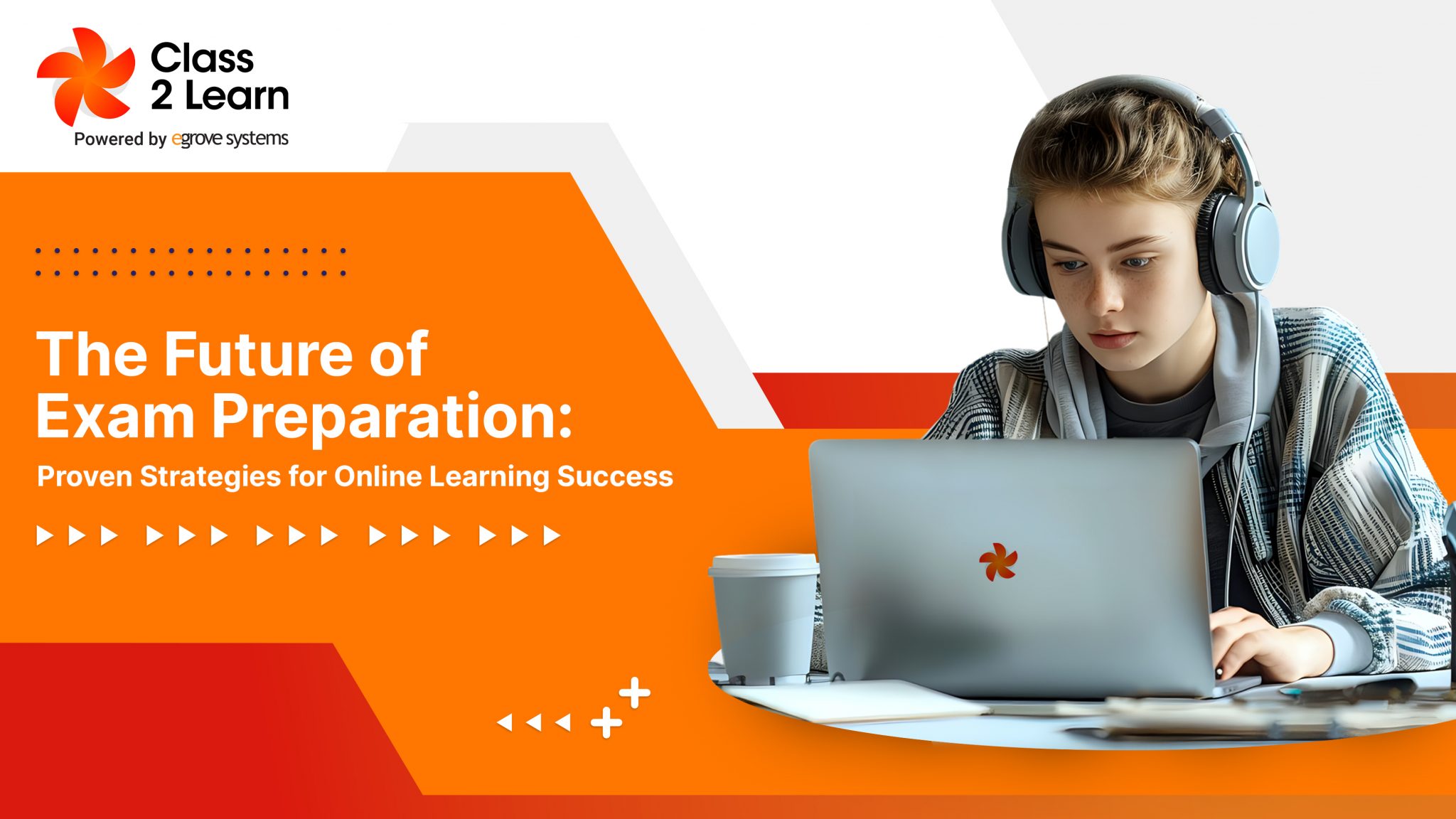 Class 2 Learn
Powered by egrove systems

The Future of Exam Preparation:
Proven Strategies for Online Learning Success